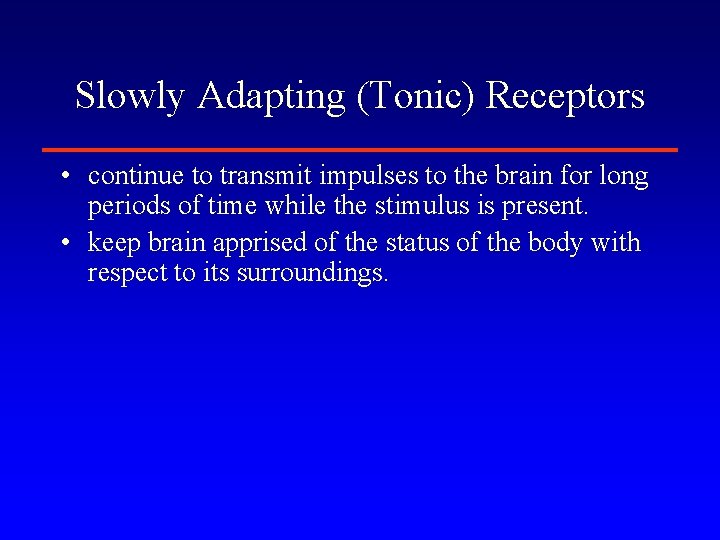 Slowly Adapting (Tonic) Receptors

• continue to transmit impulses to the brain for long periods of time while the stimulus is present.
• keep brain apprised of the status of the body with respect to its surroundings.